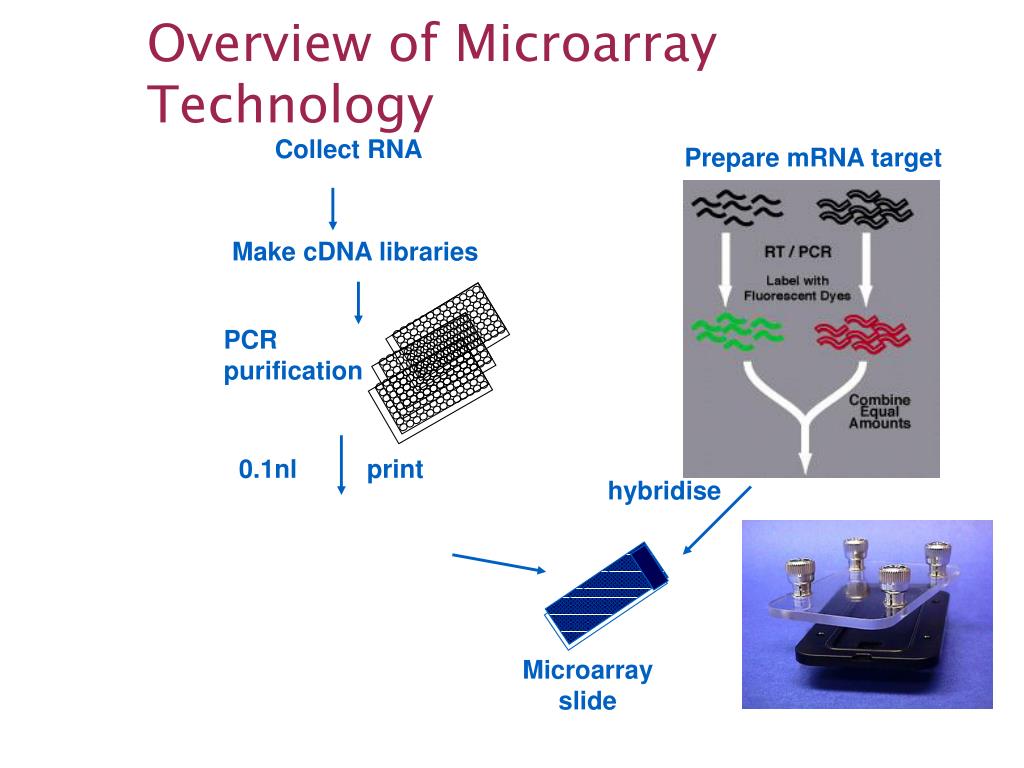 Overview of Microarray Technology

Collect RNA

Make cDNA libraries

PCR purification

0.1nl

print

Prepare mRNA target

RT / PCR

Label with Fluorescent Dyes

Combine Equal Amounts

hybridise

Microarray slide